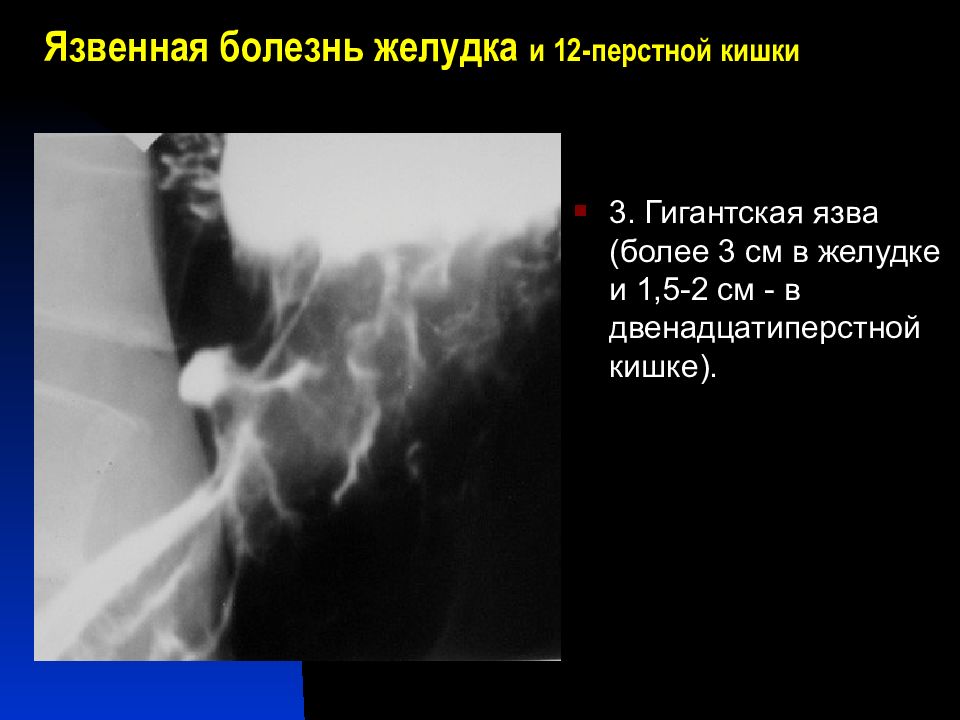 Язвенная болезнь желудка и 12-перстной кишки

3. Гигантская язва (более 3 см в желудке и 1,5-2 см - в двенадцатиперстной кишке).